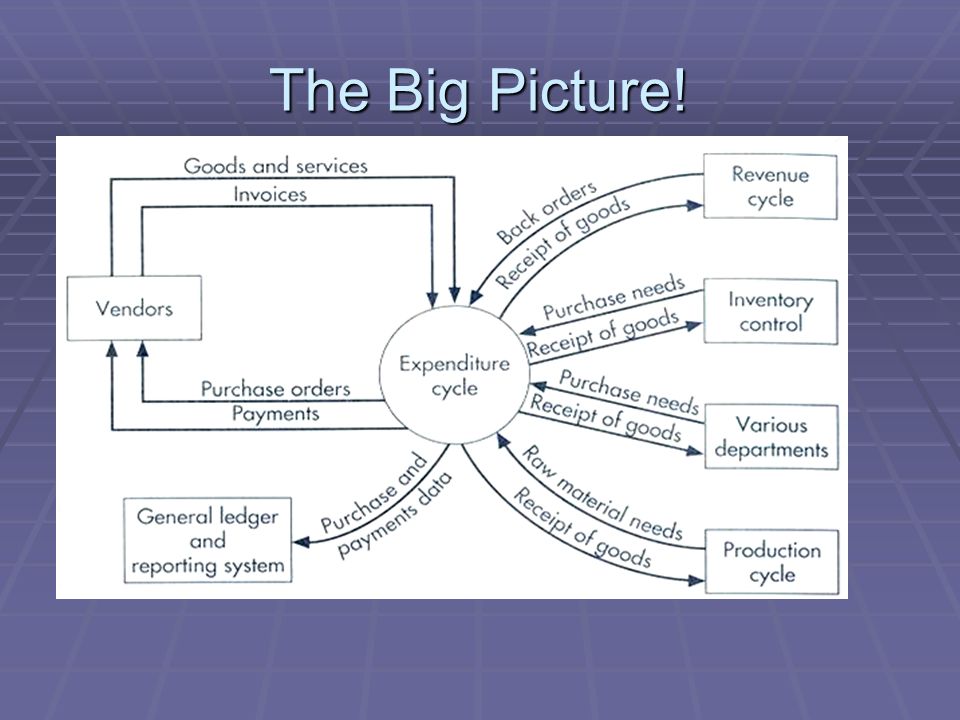 The Big Picture!

Goods and services

Invoices

Vendors

Purchase orders

Payments

Expenditure cycle

Back orders

Receipt of goods

Revenue cycle

Purchase needs

Receipt of goods

Inventory control

Purchase needs

Receipt of goods

Various departments

Raw material needs

Receipt of goods

Production cycle

Purchase and payments data

General ledger and reporting system